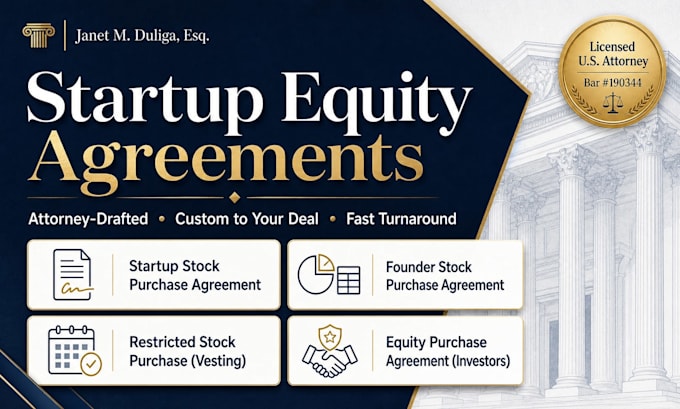 Janet M. Duliga, Esq.

Licensed U.S. Attorney
Bar #190344

Startup Equity Agreements

Attorney-Drafted • Custom to Your Deal • Fast Turnaround

Startup Stock Purchase Agreement

Founder Stock Purchase Agreement

Restricted Stock Purchase (Vesting)

Equity Purchase Agreement (Investors)